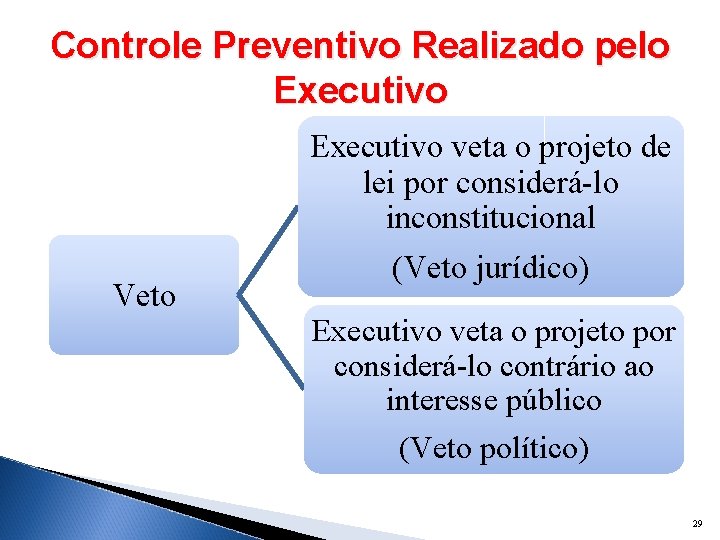 Controle Preventivo Realizado pelo Executivo

Veto

Executivo veta o projeto de lei por considerá-lo inconstitucional

(Veto jurídico)

Executivo veta o projeto por considerá-lo contrário ao interesse público

(Veto político)

29